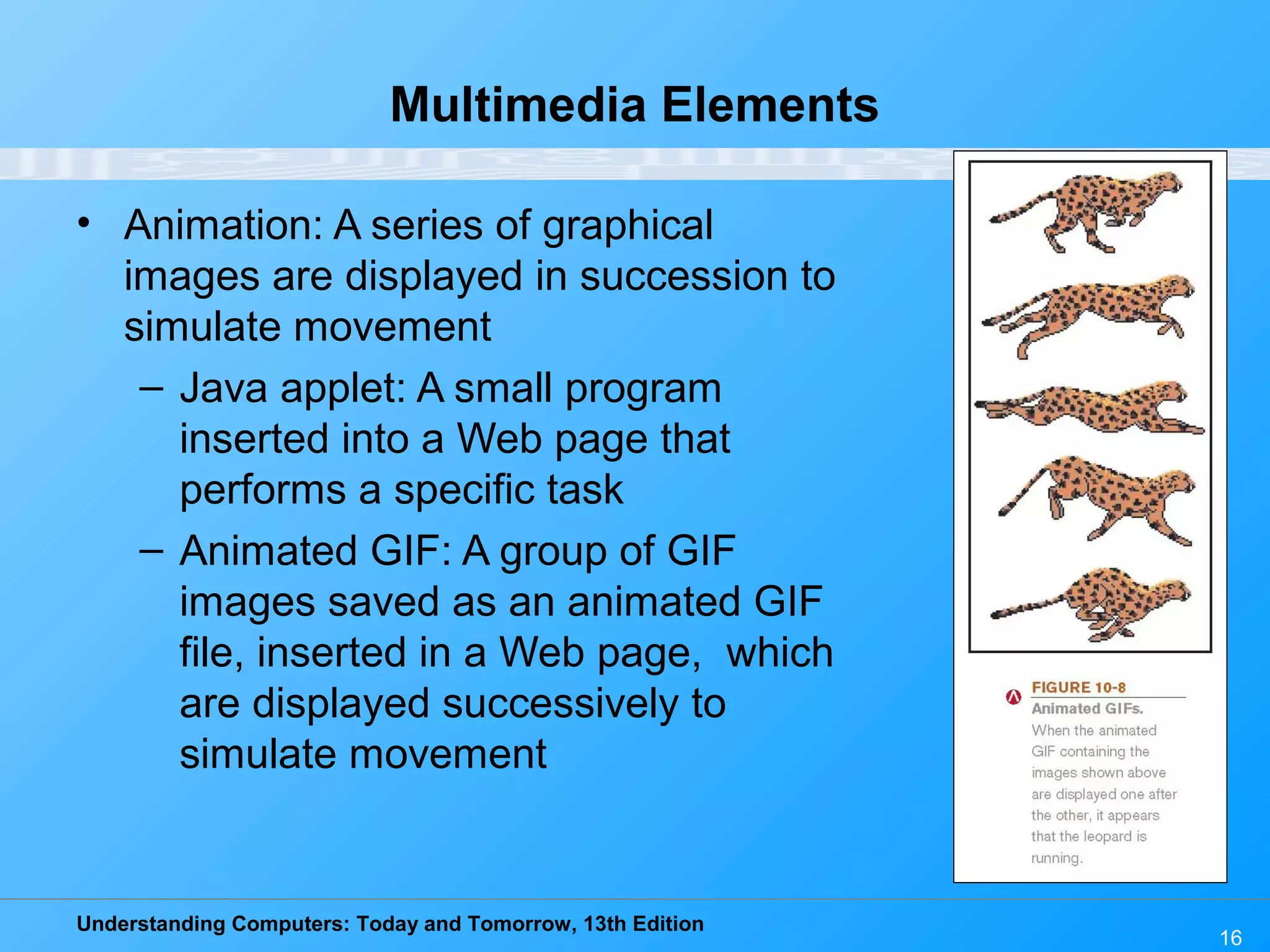 Multimedia Elements

• Animation: A series of graphical images are displayed in succession to simulate movement
– Java applet: A small program inserted into a Web page that performs a specific task
– Animated GIF: A group of GIF images saved as an animated GIF file, inserted in a Web page, which are displayed successively to simulate movement

FIGURE 10-8
Animated GIFs.
When the animated GIF containing the images shown above are displayed one after the other, it appears that the leopard is running.

Understanding Computers: Today and Tomorrow, 13th Edition

16